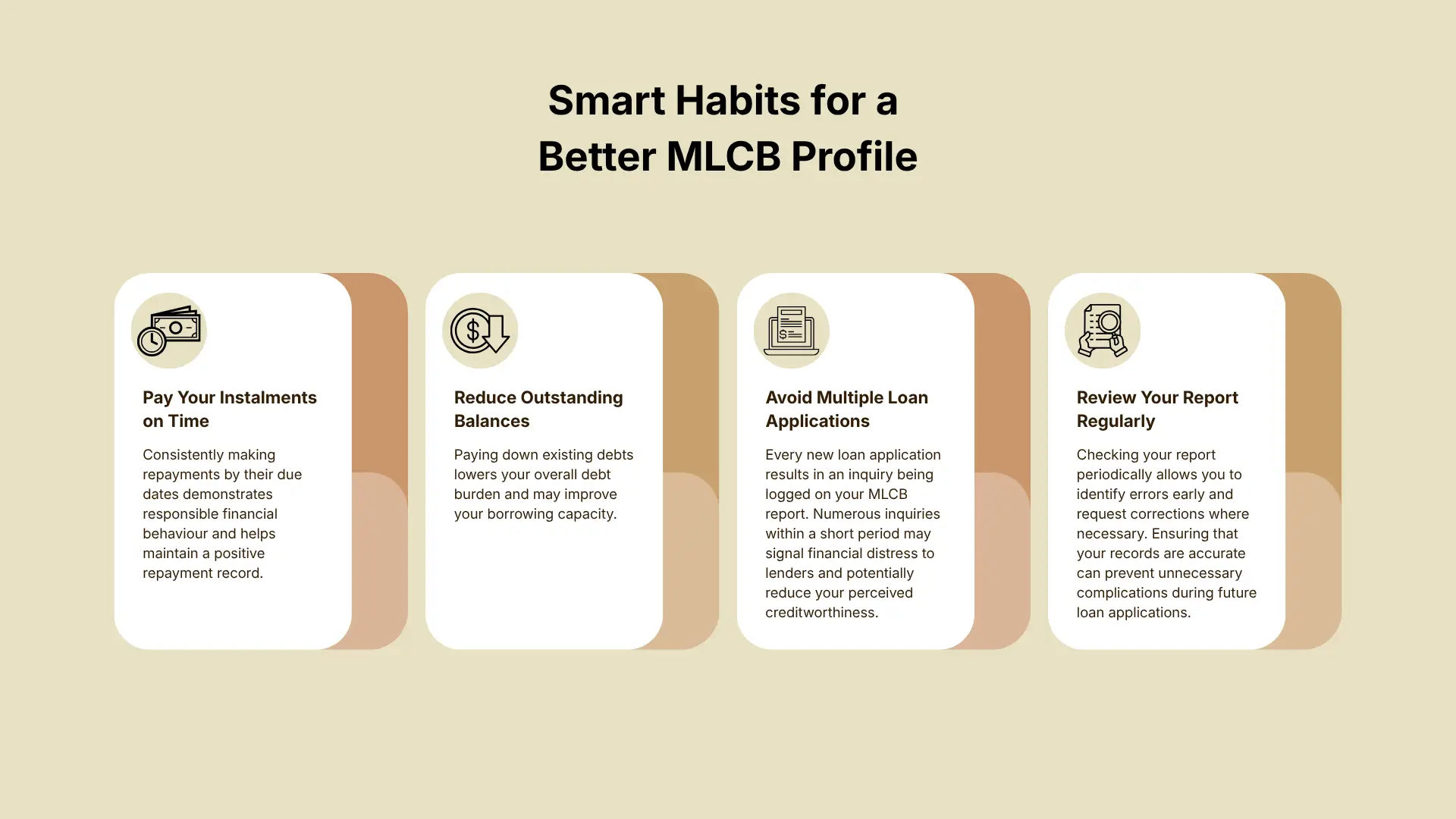 Smart Habits for a Better MLCB Profile

Pay Your Instalments on Time

Consistently making repayments by their due dates demonstrates responsible financial behaviour and helps maintain a positive repayment record.

Reduce Outstanding Balances

Paying down existing debts lowers your overall debt burden and may improve your borrowing capacity.

Avoid Multiple Loan Applications

Every new loan application results in an inquiry being logged on your MLCB report. Numerous inquiries within a short period may signal financial distress to lenders and potentially reduce your perceived creditworthiness.

Review Your Report Regularly

Checking your report periodically allows you to identify errors early and request corrections where necessary. Ensuring that your records are accurate can prevent unnecessary complications during future loan applications.